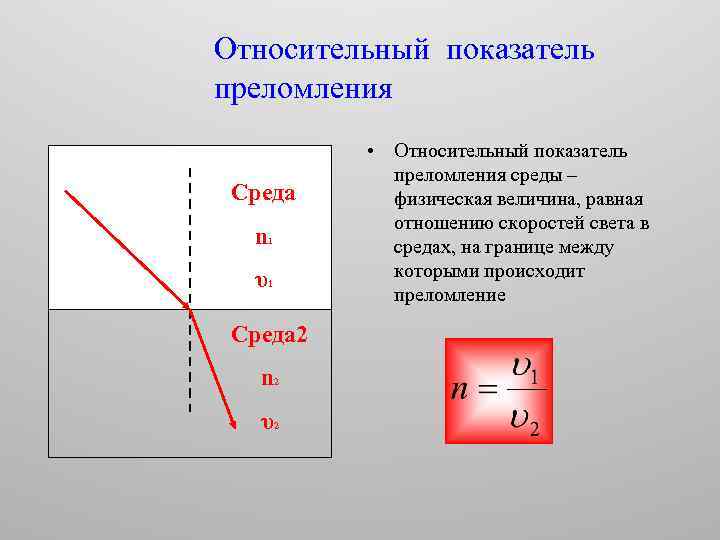 Относительный показатель преломления

Среда

$n_1$

$\upsilon_1$

Среда2

$n_2$

$\upsilon_2$

• Относительный показатель преломления среды – физическая величина, равная отношению скоростей света в средах, на границе между которыми происходит преломление

$n = \frac{\upsilon_1}{\upsilon_2}$